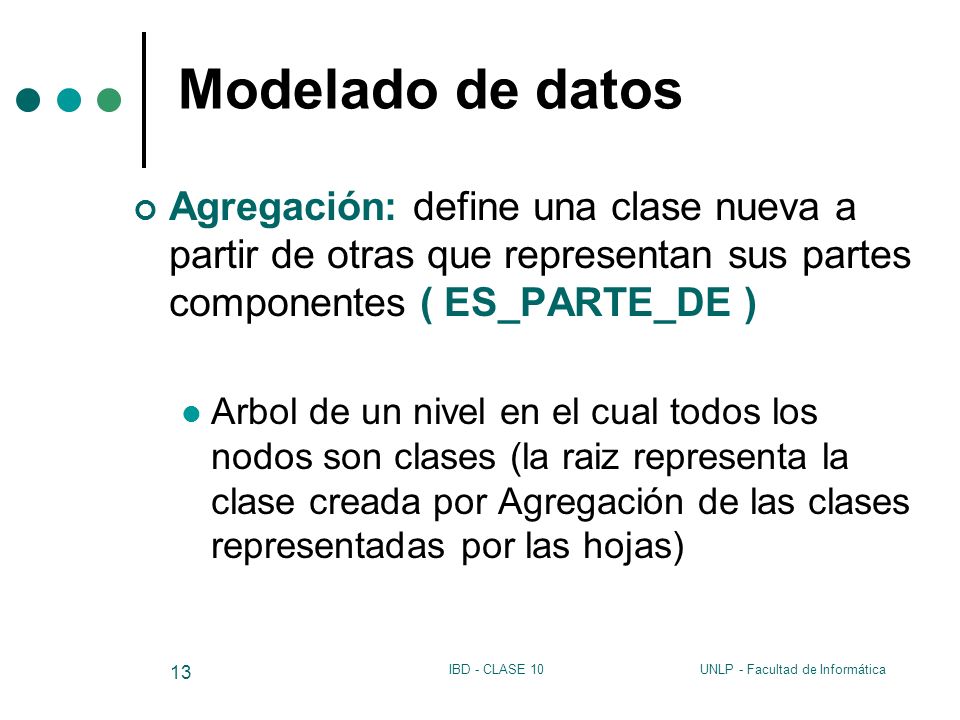 Modelado de datos

Agregación: define una clase nueva a partir de otras que representan sus partes componentes ( ES_PARTE_DE )

Arbol de un nivel en el cual todos los nodos son clases (la raiz representa la clase creada por Agregación de las clases representadas por las hojas)

13

IBD - CLASE 10

UNLP - Facultad de Informática